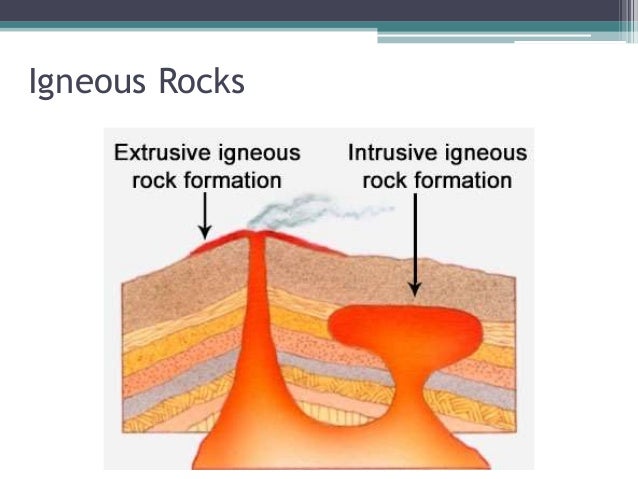 Igneous Rocks

Extrusive igneous rock formation

Intrusive igneous rock formation